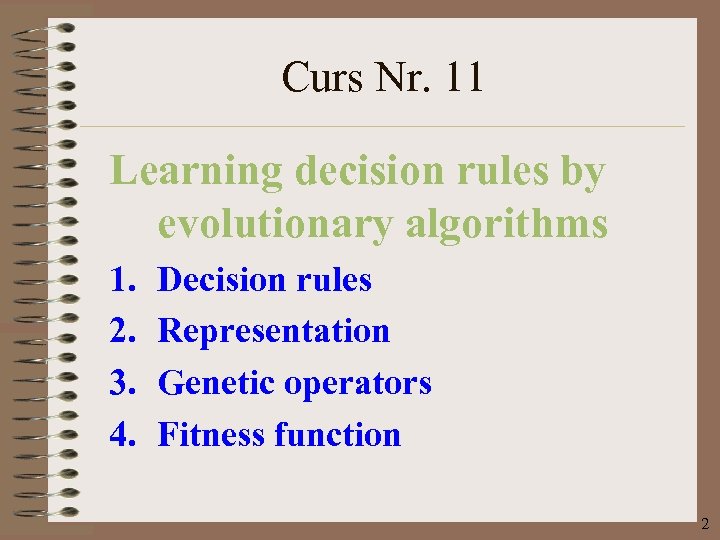 Curs Nr. 11

Learning decision rules by evolutionary algorithms

1. Decision rules
2. Representation
3. Genetic operators
4. Fitness function

2